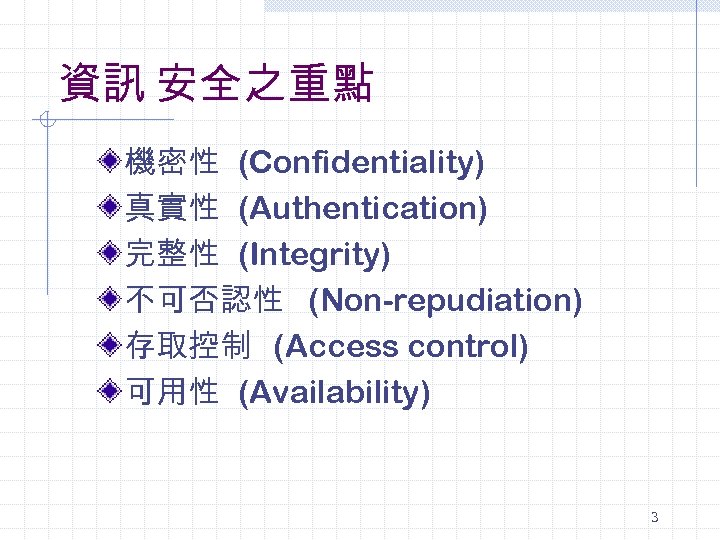 資訊 安全之重點

機密性 (Confidentiality)
真實性 (Authentication)
完整性 (Integrity)
不可否認性 (Non-repudiation)
存取控制 (Access control)
可用性 (Availability)

3